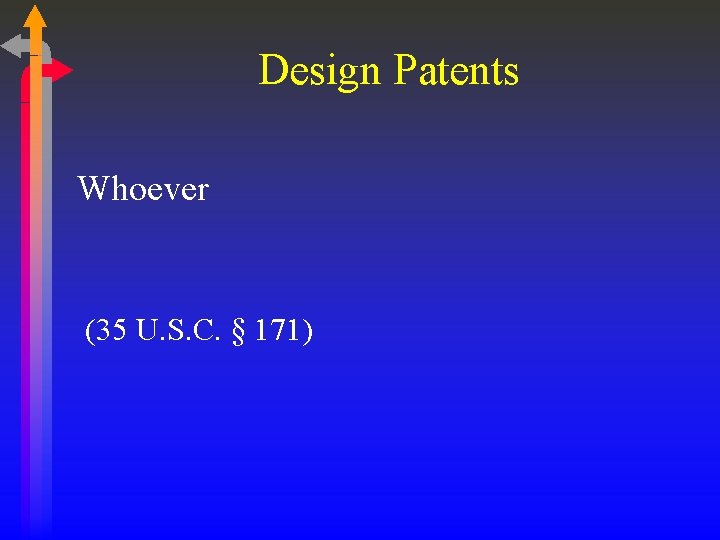 Design Patents

Whoever

(35 U.S.C. § 171)